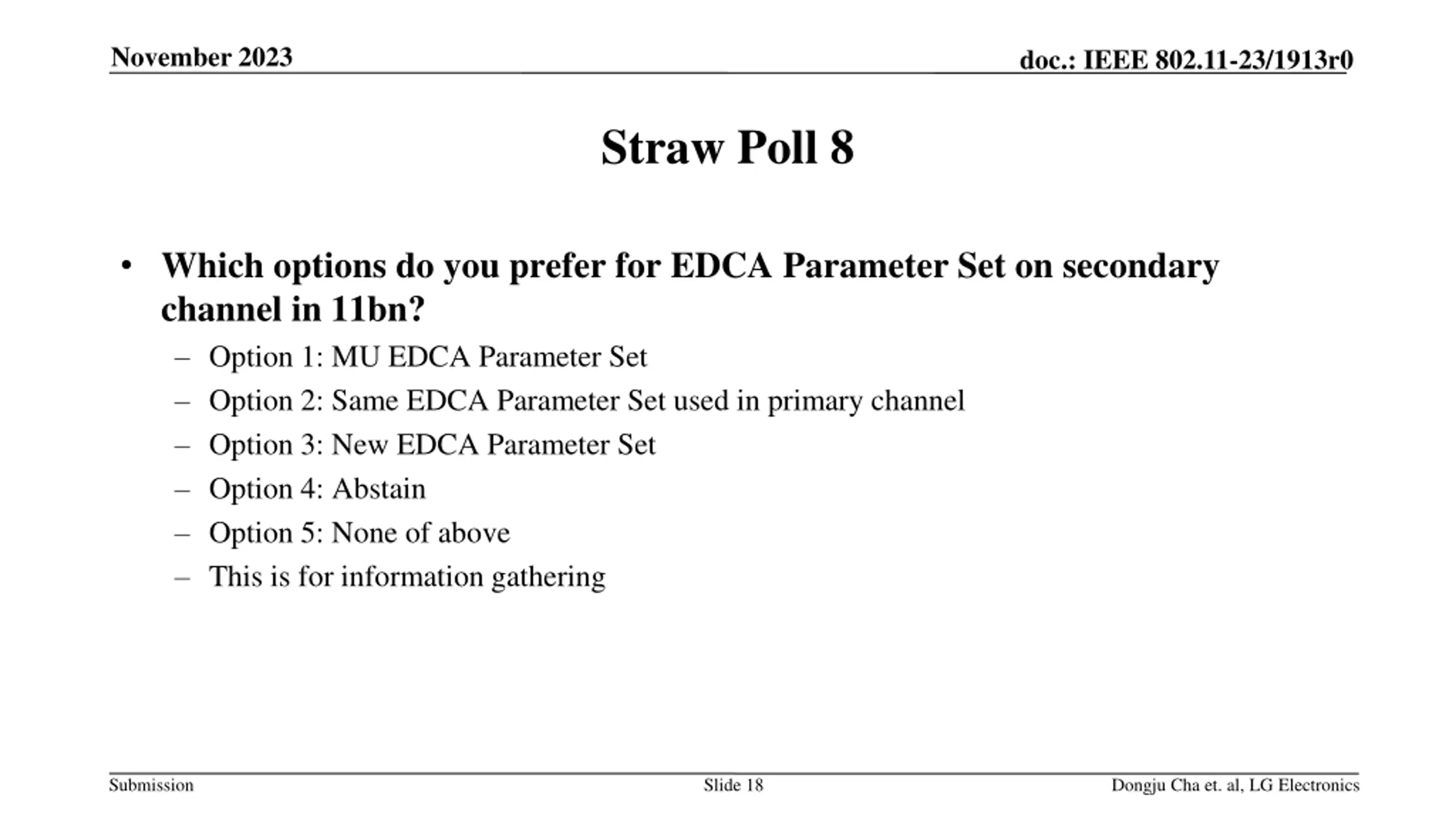 November 2023

doc.: IEEE 802.11-23/1913r0

Straw Poll 8

• Which options do you prefer for EDCA Parameter Set on secondary channel in 11bn?
– Option 1: MU EDCA Parameter Set
– Option 2: Same EDCA Parameter Set used in primary channel
– Option 3: New EDCA Parameter Set
– Option 4: Abstain
– Option 5: None of above
– This is for information gathering

Submission

Slide 18

Dongju Cha et. al, LG Electronics